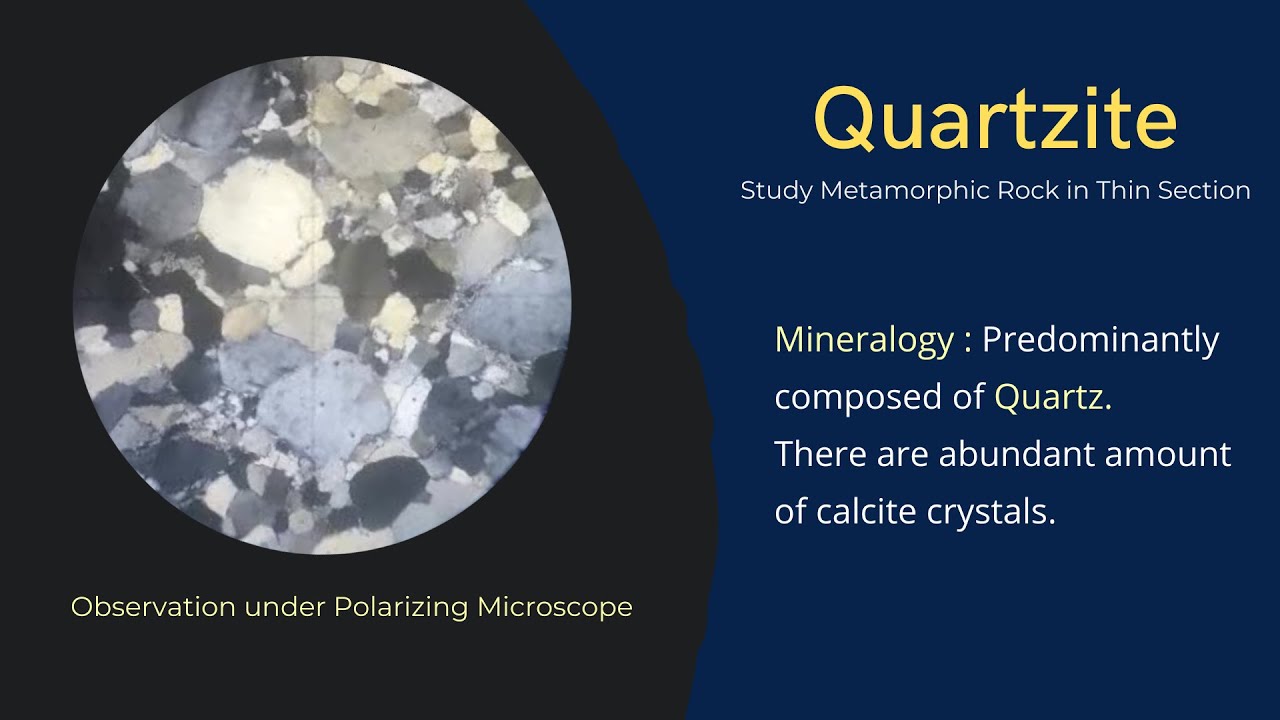 Quartzite

Study Metamorphic Rock in Thin Section

Mineralogy : Predominantly composed of Quartz.
There are abundant amount of calcite crystals.

Observation under Polarizing Microscope